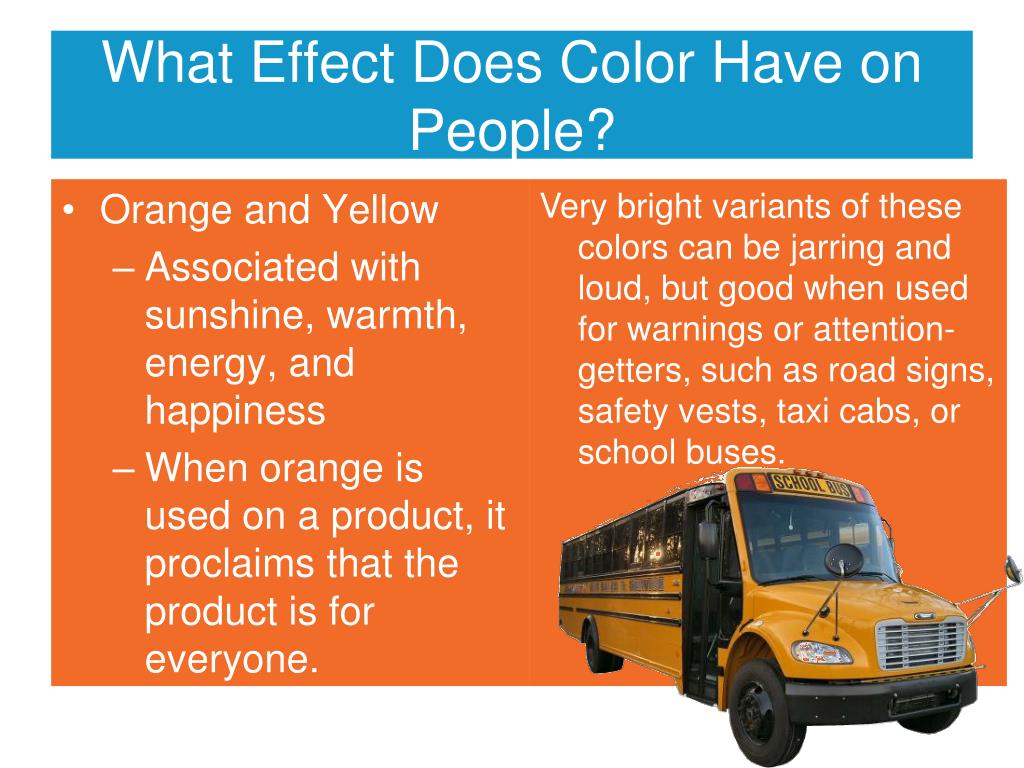 What Effect Does Color Have on People?

• Orange and Yellow
– Associated with sunshine, warmth, energy, and happiness
– When orange is used on a product, it proclaims that the product is for everyone.

Very bright variants of these colors can be jarring and loud, but good when used for warnings or attention-getters, such as road signs, safety vests, taxi cabs, or school buses.

SCHOOL BUS